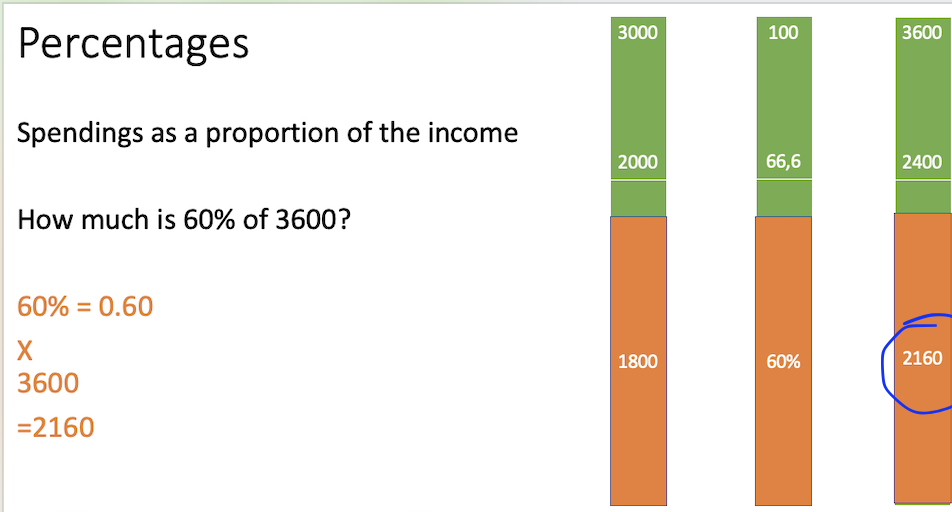 Percentages

Spendings as a proportion of the income

How much is 60% of 3600?

60% = 0.60
X
3600
=2160

3000
2000
1800

100
66,6
60%

3600
2400
2160